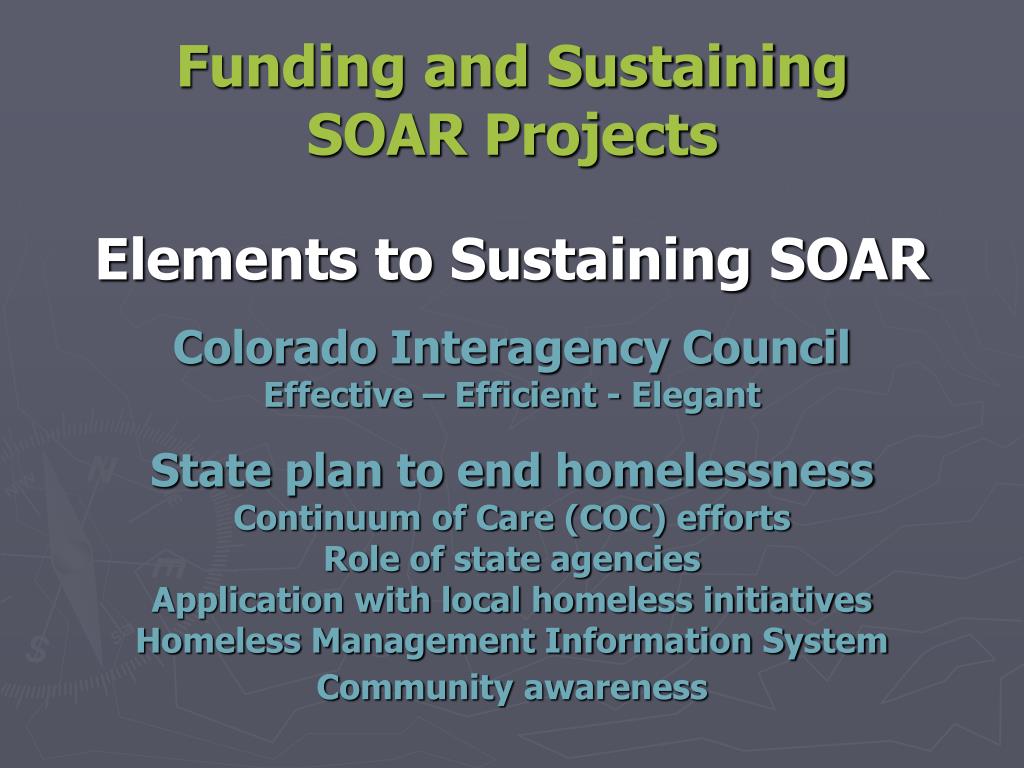 Funding and Sustaining SOAR Projects

Elements to Sustaining SOAR

Colorado Interagency Council
Effective – Efficient - Elegant

State plan to end homelessness
Continuum of Care (COC) efforts
Role of state agencies
Application with local homeless initiatives
Homeless Management Information System
Community awareness